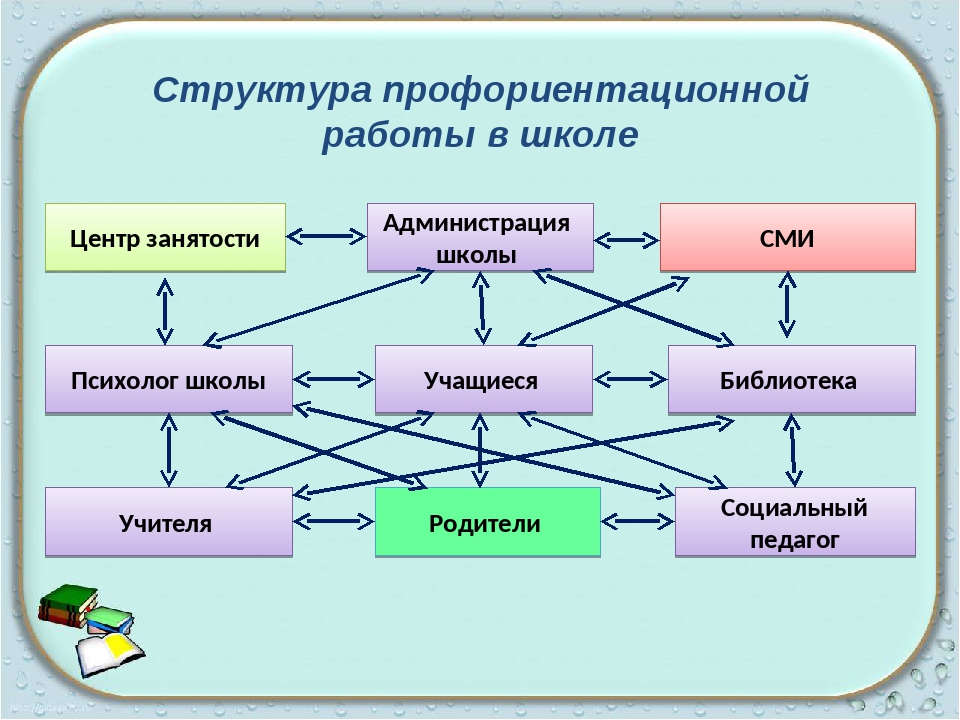 Структура профориентационной работы в школе

Центр занятости

Администрация школы

СМИ

Психолог школы

Учащиеся

Библиотека

Учителя

Родители

Социальный педагог